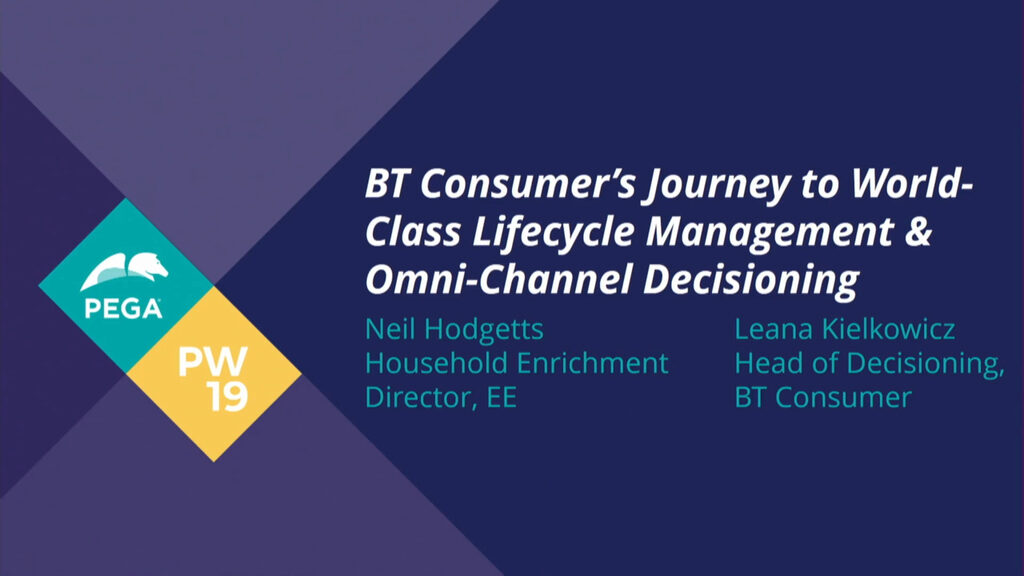 PEGA

PW 19

BT Consumer's Journey to World-Class Lifecycle Management & Omni-Channel Decisioning

Neil Hodgetts
Household Enrichment Director, EE

Leana Kielkowicz
Head of Decisioning, BT Consumer